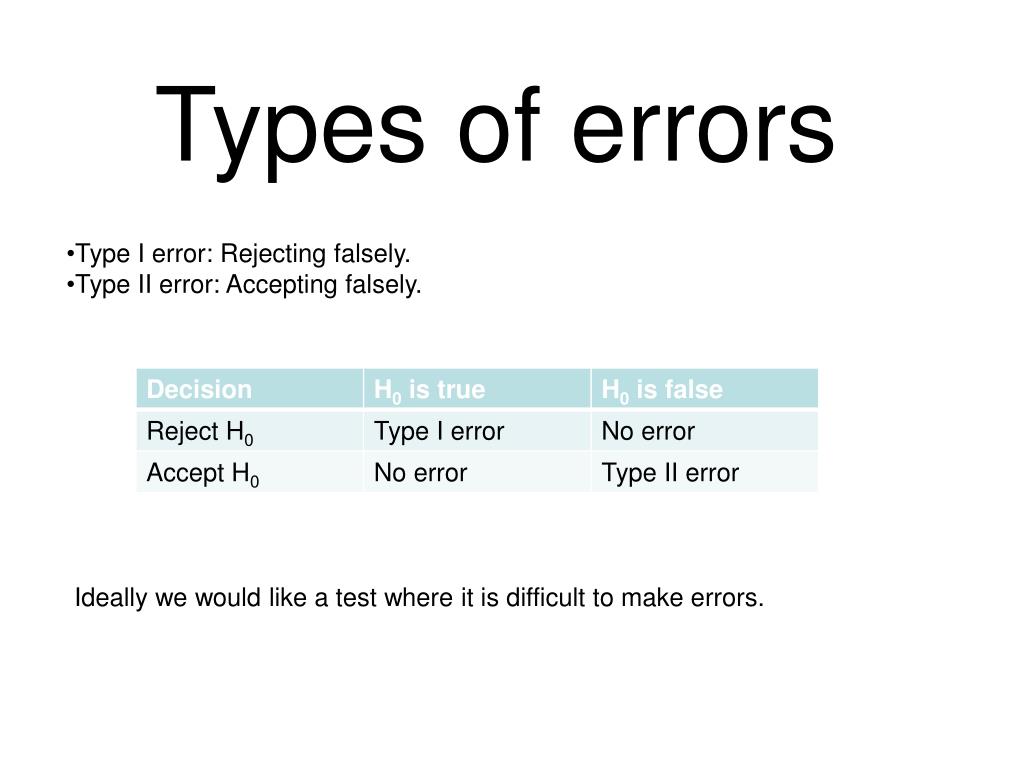 Types of errors

•Type I error: Rejecting falsely.
•Type II error: Accepting falsely.

| Decision | $H_0$ is true | $H_0$ is false |
|---|---|---|
| Reject $H_0$ | Type I error | No error |
| Accept $H_0$ | No error | Type II error |

Ideally we would like a test where it is difficult to make errors.